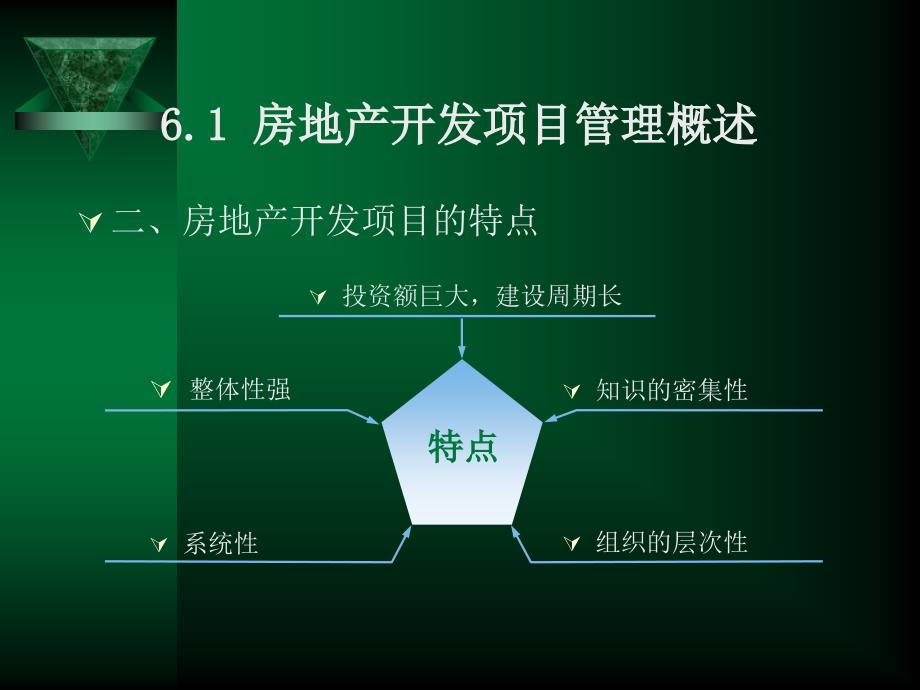 6.1 房地产开发项目管理概述

二、房地产开发项目的特点

投资额巨大，建设周期长

整体性强

知识的密集性

特点

系统性

组织的层次性